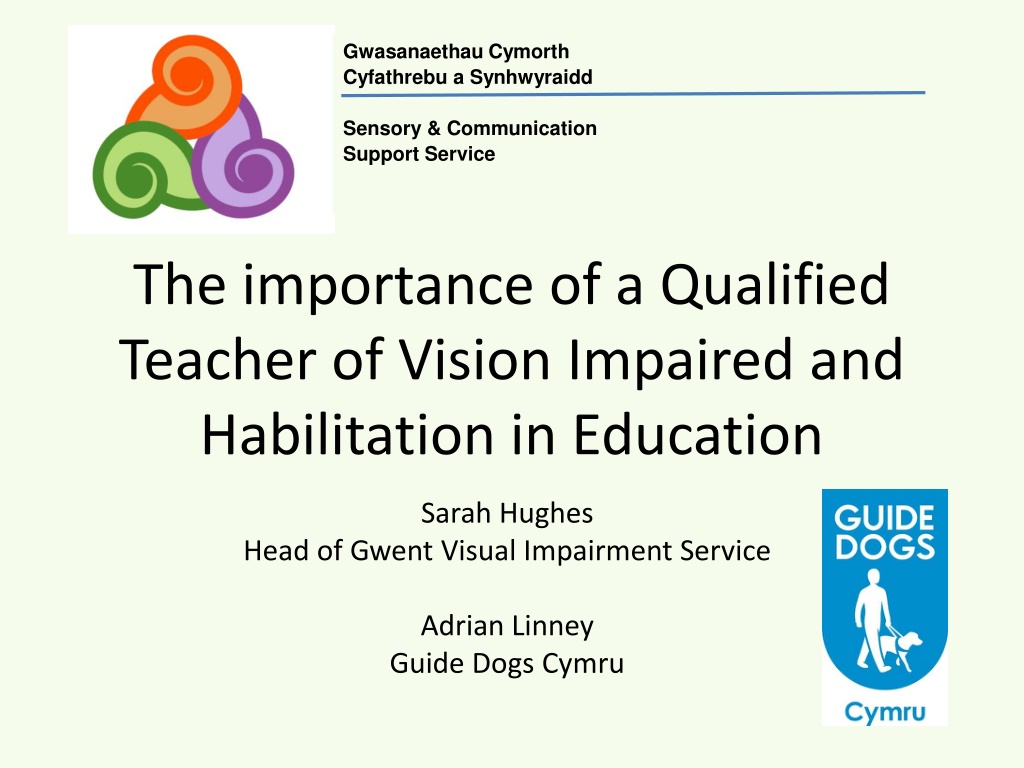 Gwasanaethau Cymorth
Cyfathrebu a Synhwyraidd

Sensory & Communication
Support Service

The importance of a Qualified Teacher of Vision Impaired and Habilitation in Education

Sarah Hughes
Head of Gwent Visual Impairment Service

Adrian Linney
Guide Dogs Cymru

GUIDE DOGS
Cymru